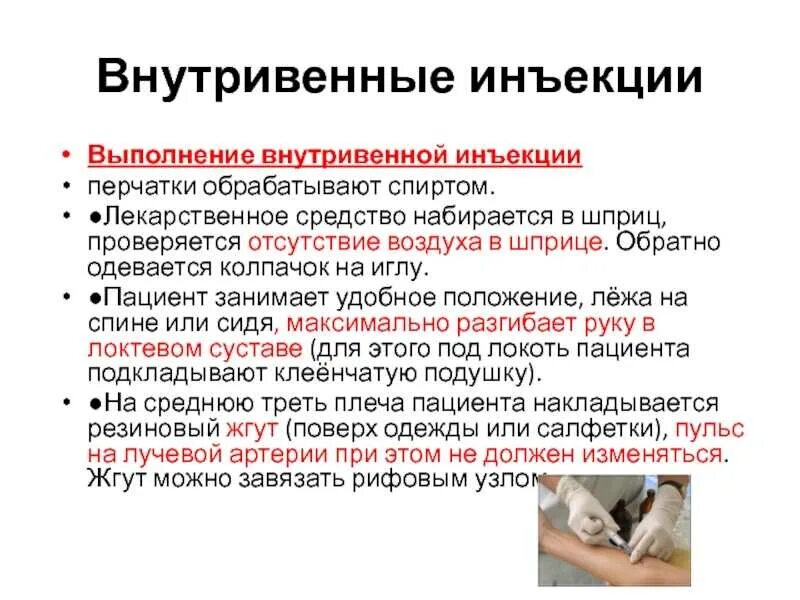 Внутривенные инъекции

• Выполнение внутривенной инъекции
• перчатки обрабатывают спиртом.
• ●Лекарственное средство набирается в шприц, проверяется отсутствие воздуха в шприце. Обратно одевается колпачок на иглу.
• ●Пациент занимает удобное положение, лёжа на спине или сидя, максимально разгибает руку в локтевом суставе (для этого под локоть пациента подкладывают клеёнчатую подушку).
• ●На среднюю треть плеча пациента накладывается резиновый жгут (поверх одежды или салфетки), пульс на лучевой артерии при этом не должен изменяться. Жгут можно завязать рифовым узлом